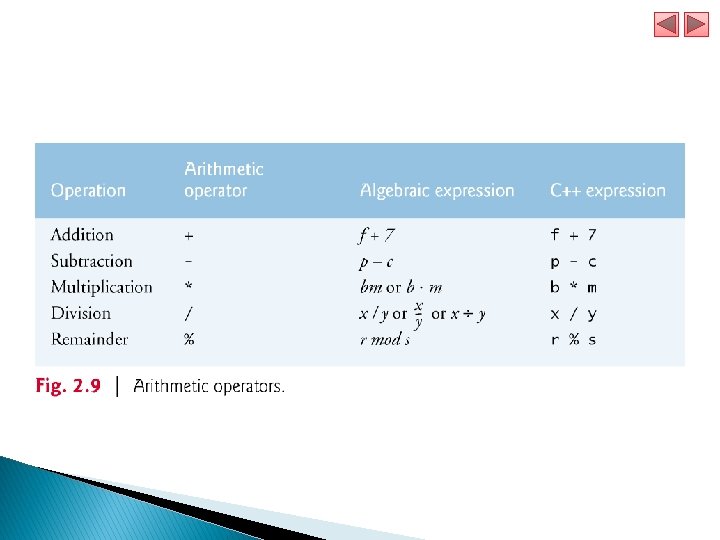 | Operation | Arithmetic operator | Algebraic expression | C++ expression |
|---|---|---|---|
| Addition | + | $f + 7$ | f + 7 |
| Subtraction | - | $p - c$ | p - c |
| Multiplication | * | $bm$ or $b \cdot m$ | b * m |
| Division | / | $x / y$ or $\frac{x}{y}$ or $x \div y$ | x / y |
| Remainder | % | $r \bmod s$ | r % s |

Fig. 2.9 | Arithmetic operators.